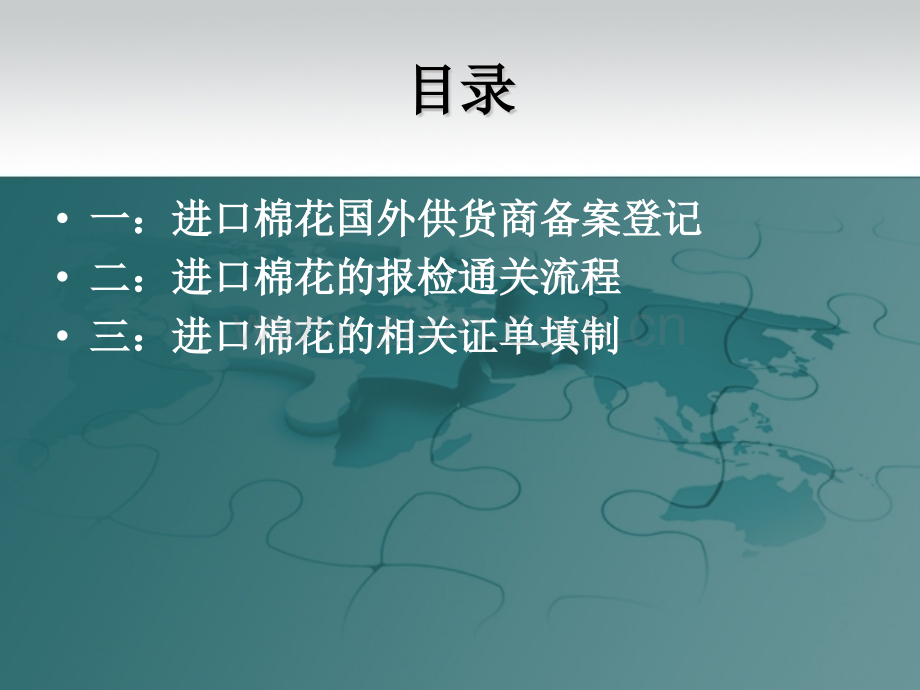 目录

• 一：进口棉花国外供货商备案登记
• 二：进口棉花的报检通关流程
• 三：进口棉花的相关证单填制